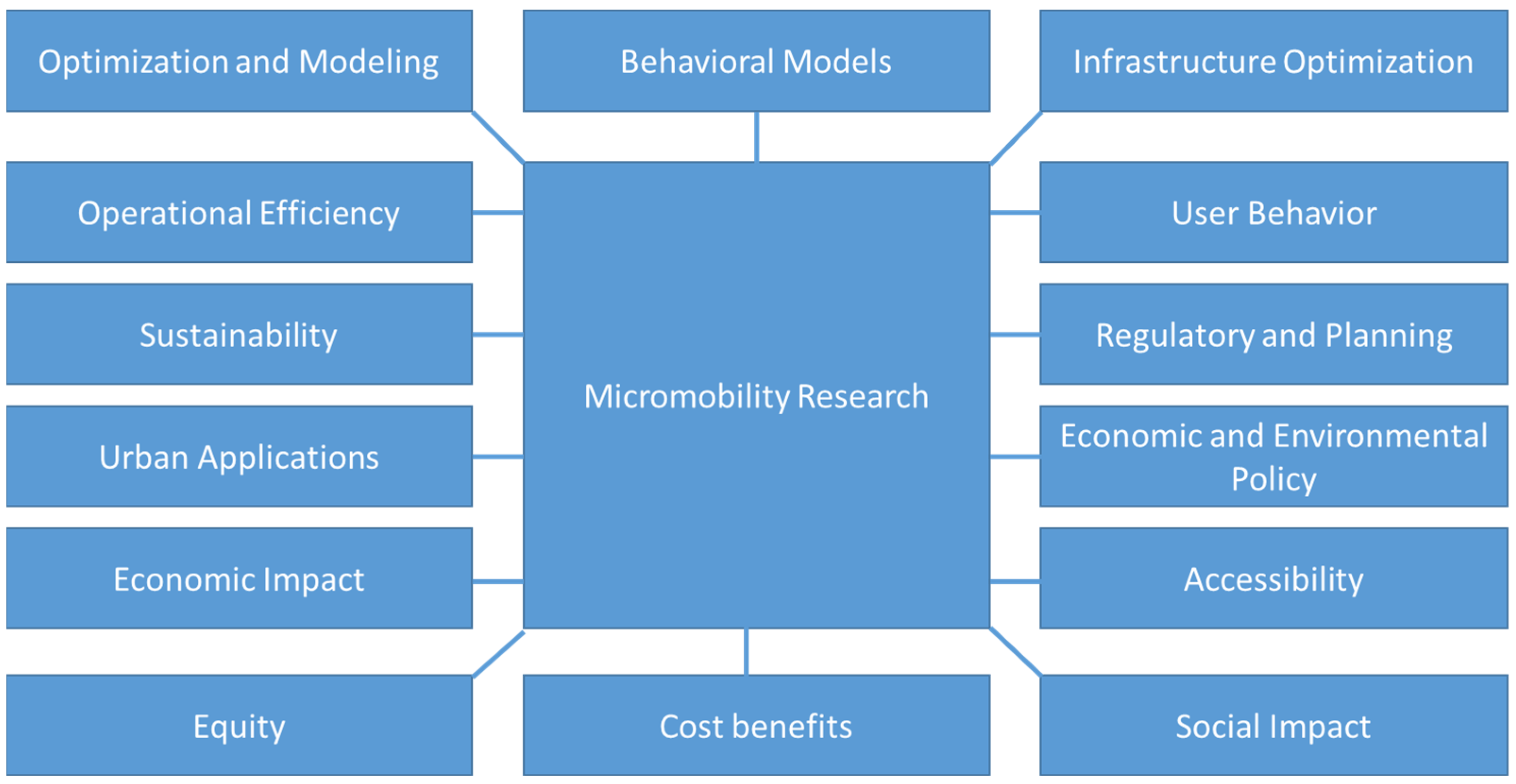 Optimization and Modeling

Behavioral Models

Infrastructure Optimization

Operational Efficiency

User Behavior

Sustainability

Regulatory and Planning

Micromobility Research

Urban Applications

Economic and Environmental Policy

Economic Impact

Accessibility

Equity

Cost benefits

Social Impact